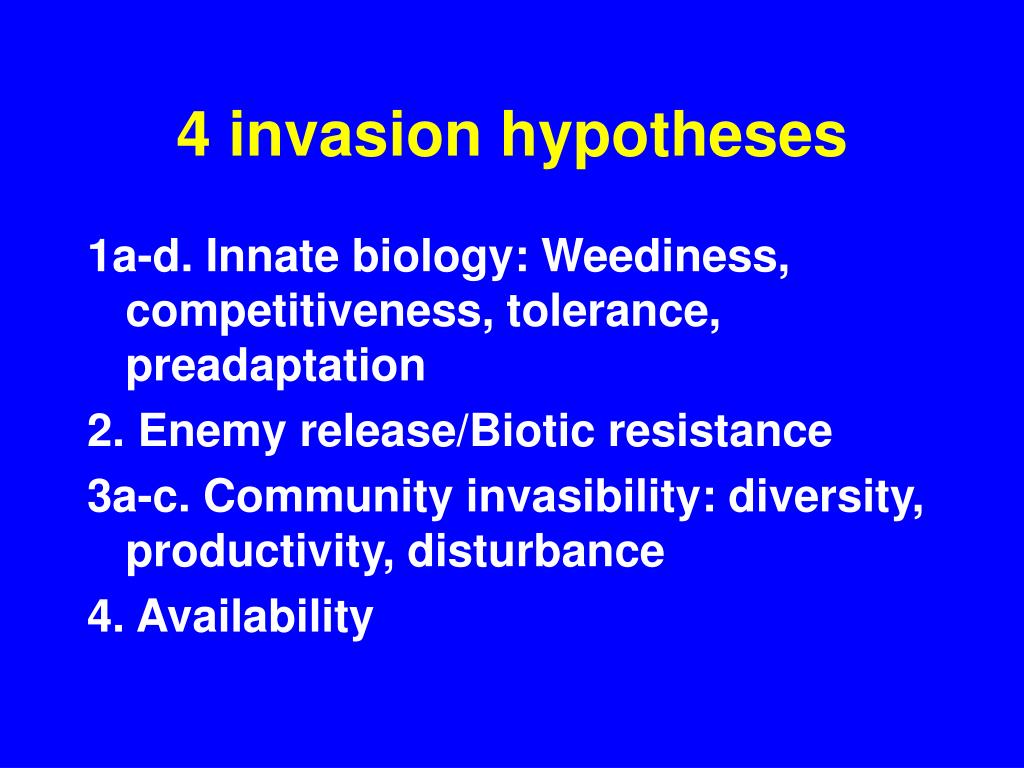 4 invasion hypotheses

1a-d. Innate biology: Weediness, competitiveness, tolerance, preadaptation

2. Enemy release/Biotic resistance

3a-c. Community invasibility: diversity, productivity, disturbance

4. Availability